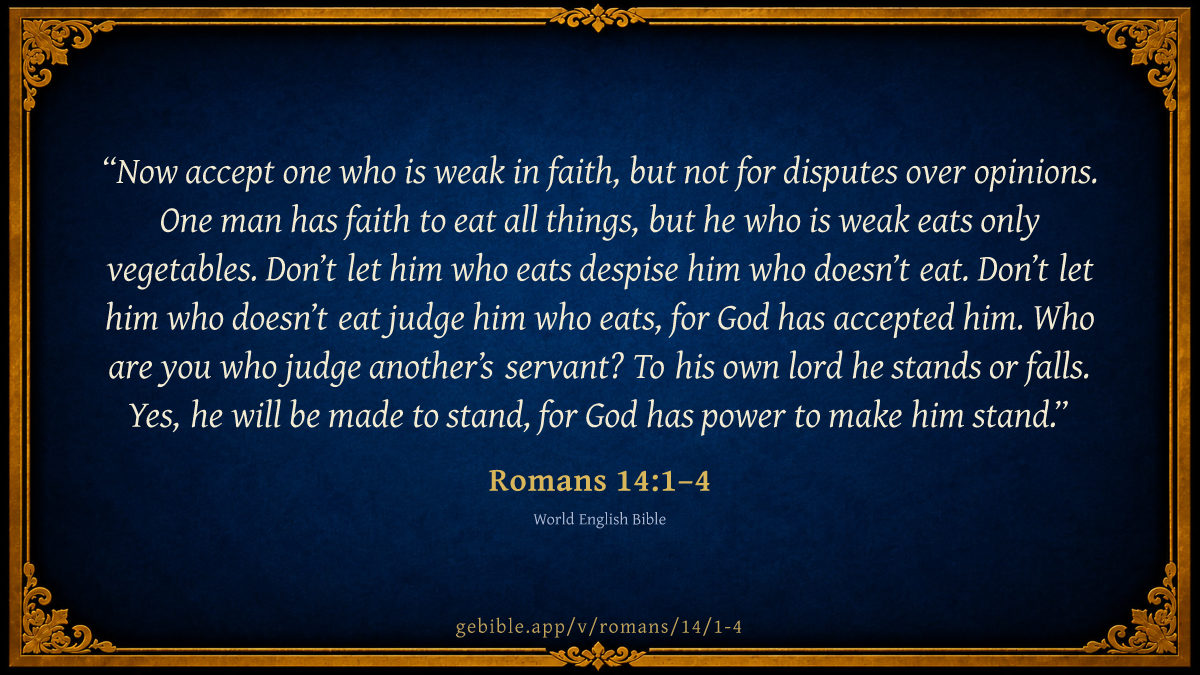 “Now accept one who is weak in faith, but not for disputes over opinions. One man has faith to eat all things, but he who is weak eats only vegetables. Don’t let him who eats despise him who doesn’t eat. Don’t let him who doesn’t eat judge him who eats, for God has accepted him. Who are you who judge another’s servant? To his own lord he stands or falls. Yes, he will be made to stand, for God has power to make him stand.”

Romans 14:1–4

World English Bible

gebible.app/v/romans/14/1-4